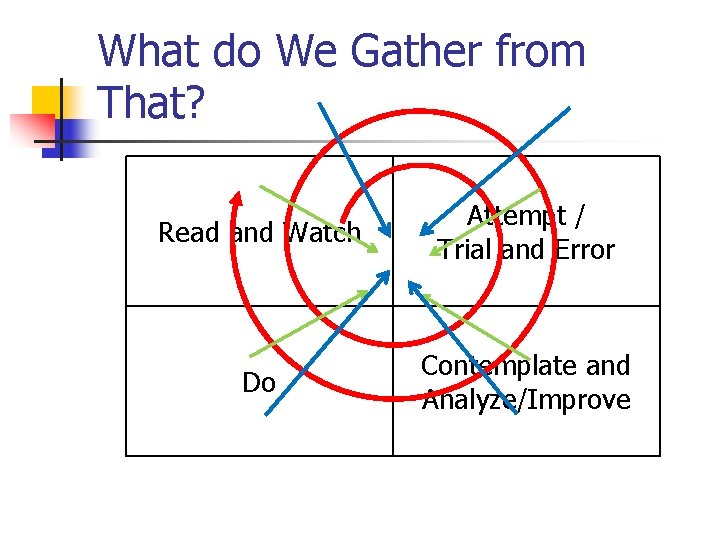 What do We Gather from That?

| Read and Watch | Attempt / Trial and Error |
|---|---|
| Do | Contemplate and Analyze/Improve |